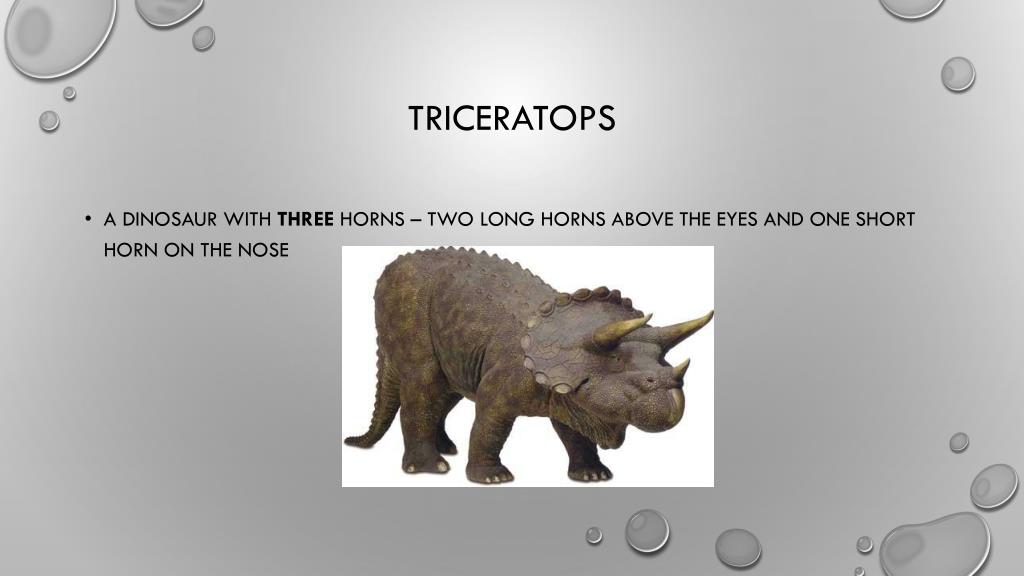 TRICERATOPS

• A DINOSAUR WITH THREE HORNS – TWO LONG HORNS ABOVE THE EYES AND ONE SHORT HORN ON THE NOSE